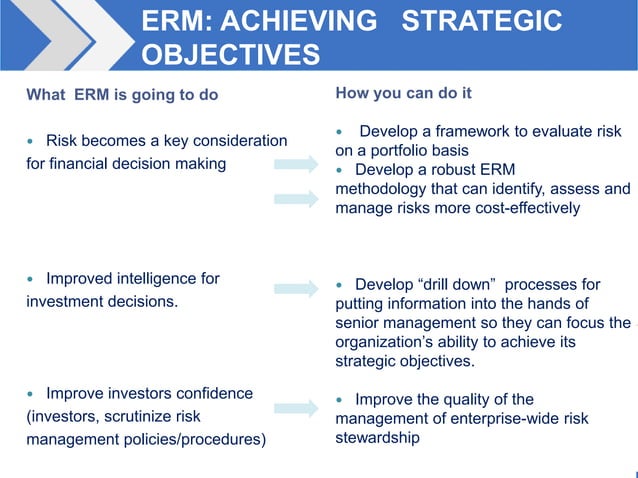 ERM: ACHIEVING STRATEGIC OBJECTIVES

What ERM is going to do

• Risk becomes a key consideration for financial decision making

• Improved intelligence for investment decisions.

• Improve investors confidence (investors, scrutinize risk management policies/procedures)

How you can do it

• Develop a framework to evaluate risk on a portfolio basis
• Develop a robust ERM methodology that can identify, assess and manage risks more cost-effectively

• Develop “drill down” processes for putting information into the hands of senior management so they can focus the organization’s ability to achieve its strategic objectives.

• Improve the quality of the management of enterprise-wide risk stewardship